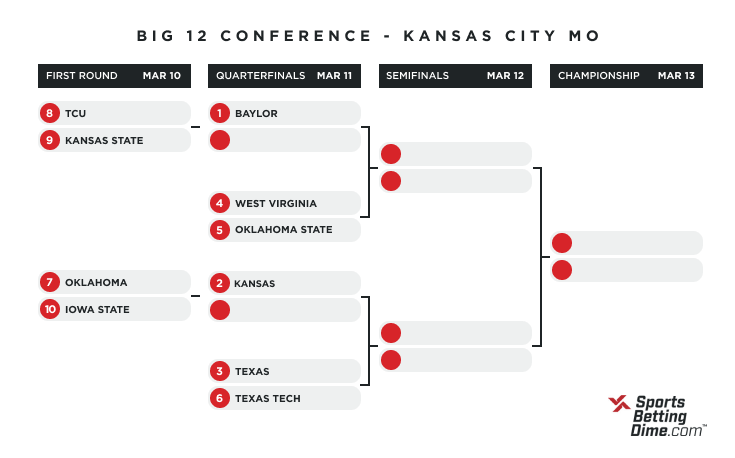 BIG 12 CONFERENCE - KANSAS CITY MO

FIRST ROUND MAR 10

8 TCU
9 KANSAS STATE

7 OKLAHOMA
10 IOWA STATE

QUARTERFINALS MAR 11

1 BAYLOR

4 WEST VIRGINIA
5 OKLAHOMA STATE

2 KANSAS

3 TEXAS
6 TEXAS TECH

SEMIFINALS MAR 12

CHAMPIONSHIP MAR 13

Sports Betting Dime.com™